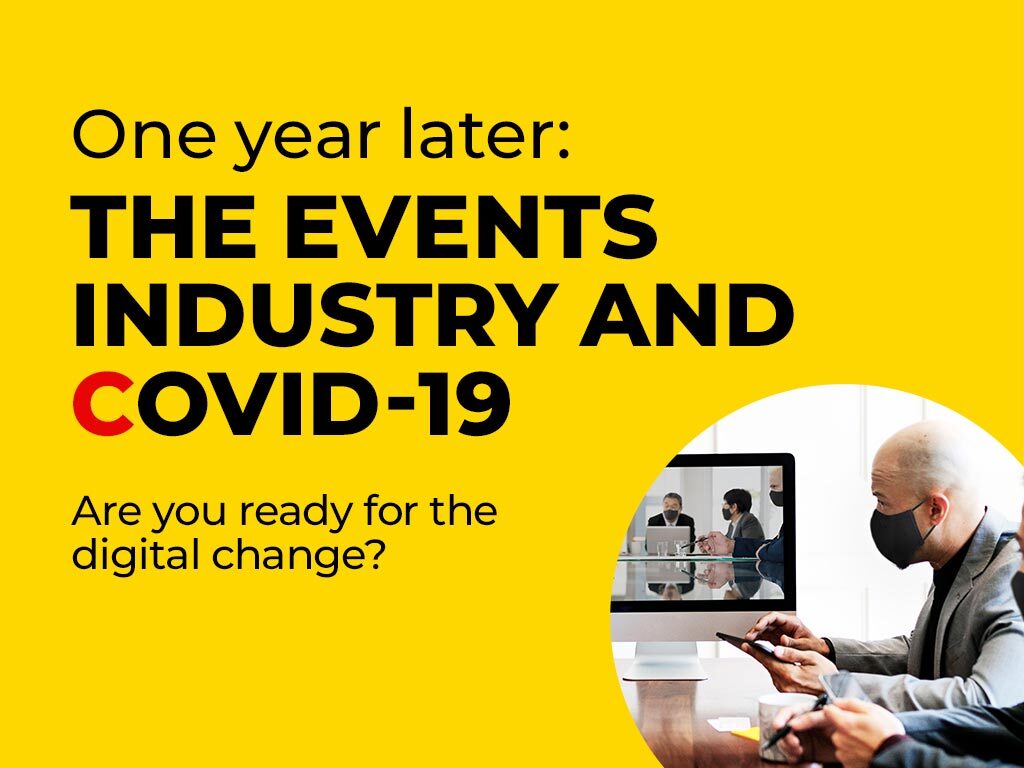 One year later:

THE EVENTS INDUSTRY AND COVID-19

Are you ready for the digital change?